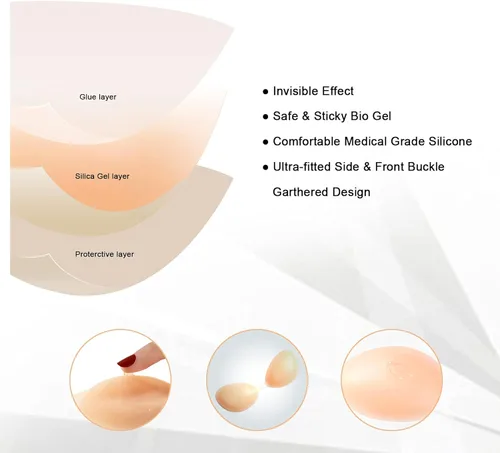 Glue layer

Silica Gel layer

Proterctive layer

● Invisible Effect

● Safe & Sticky Bio Gel

● Comfortable Medical Grade Silicone

● Ultra-fitted Side & Front Buckle Garthered Design